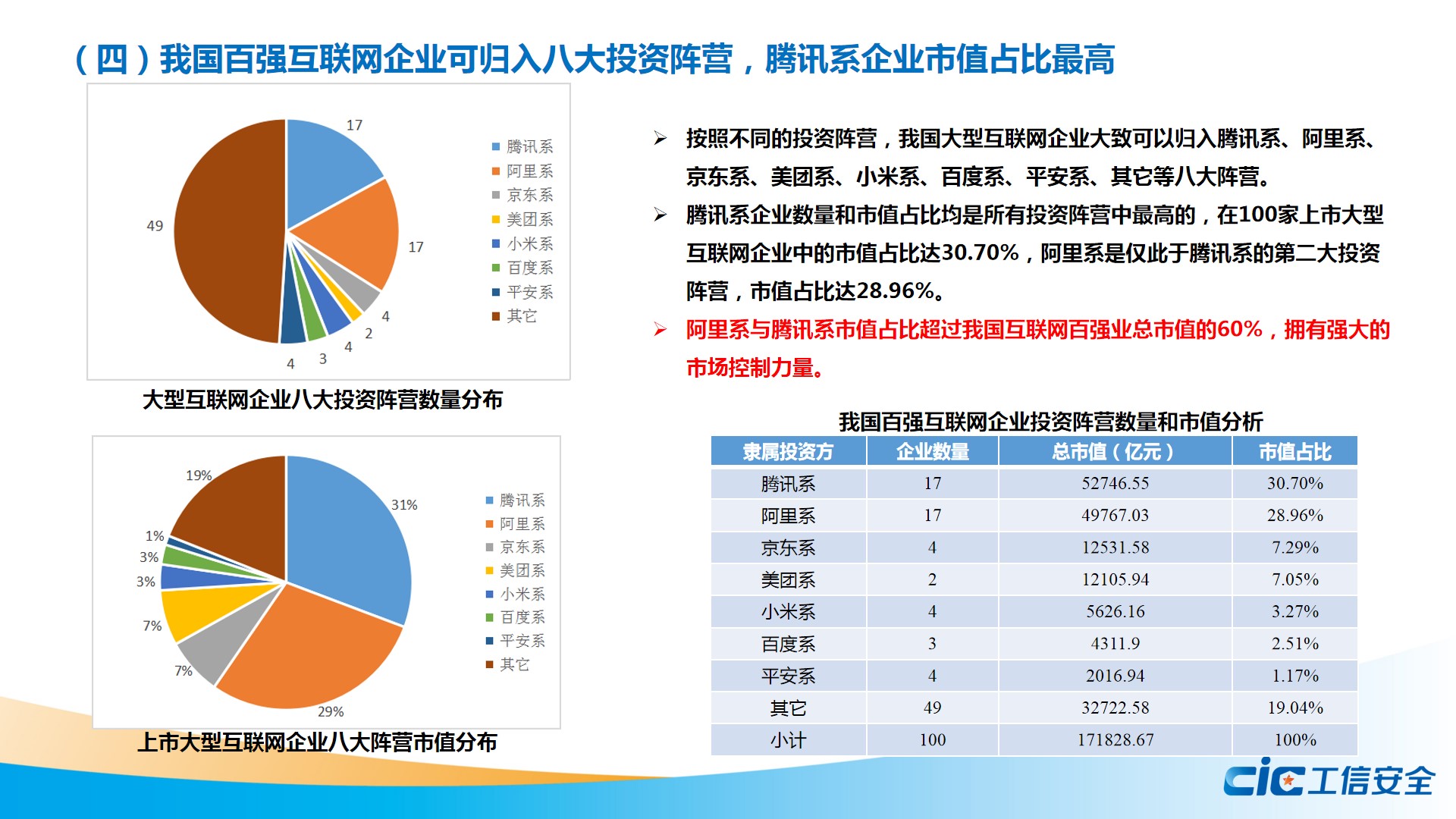 （四）我国百强互联网企业可归入八大投资阵营，腾讯系企业市值占比最高

17
17
4
2
4
3
4
49

腾讯系
阿里系
京东系
美团系
小米系
百度系
平安系
其它

大型互联网企业八大投资阵营数量分布

31%
29%
7%
7%
3%
3%
1%
19%

腾讯系
阿里系
京东系
美团系
小米系
百度系
平安系
其它

上市大型互联网企业八大阵营市值分布

➢ 按照不同的投资阵营，我国大型互联网企业大致可以归入腾讯系、阿里系、京东系、美团系、小米系、百度系、平安系、其它等八大阵营。

➢ 腾讯系企业数量和市值占比均是所有投资阵营中最高的，在100家上市大型互联网企业中的市值占比达30.70%，阿里系是仅此于腾讯系的第二大投资阵营，市值占比达28.96%。

➢ 阿里系与腾讯系市值占比超过我国互联网百强业总市值的60%，拥有强大的市场控制力量。

我国百强互联网企业投资阵营数量和市值分析

| 隶属投资方 | 企业数量 | 总市值（亿元） | 市值占比 |
|---|---|---|---|
| 腾讯系 | 17 | 52746.55 | 30.70% |
| 阿里系 | 17 | 49767.03 | 28.96% |
| 京东系 | 4 | 12531.58 | 7.29% |
| 美团系 | 2 | 12105.94 | 7.05% |
| 小米系 | 4 | 5626.16 | 3.27% |
| 百度系 | 3 | 4311.9 | 2.51% |
| 平安系 | 4 | 2016.94 | 1.17% |
| 其它 | 49 | 32722.58 | 19.04% |
| 小计 | 100 | 171828.67 | 100% |

cic 工信安全